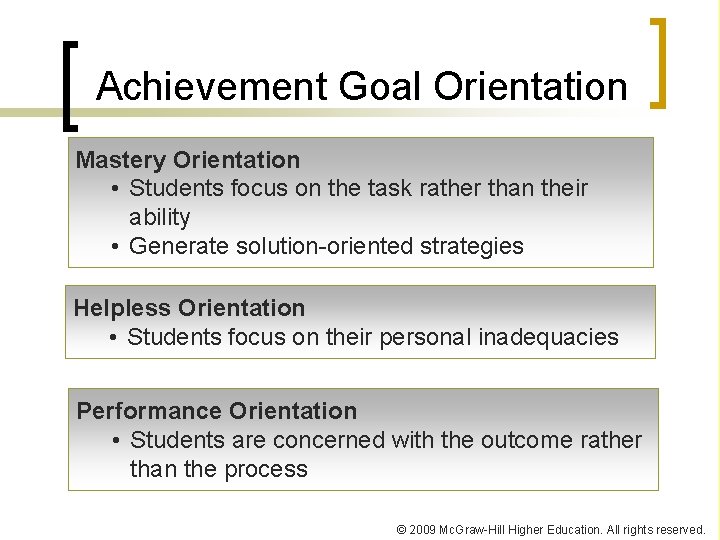 Achievement Goal Orientation

Mastery Orientation
• Students focus on the task rather than their ability
• Generate solution-oriented strategies

Helpless Orientation
• Students focus on their personal inadequacies

Performance Orientation
• Students are concerned with the outcome rather than the process

© 2009 McGraw-Hill Higher Education. All rights reserved.